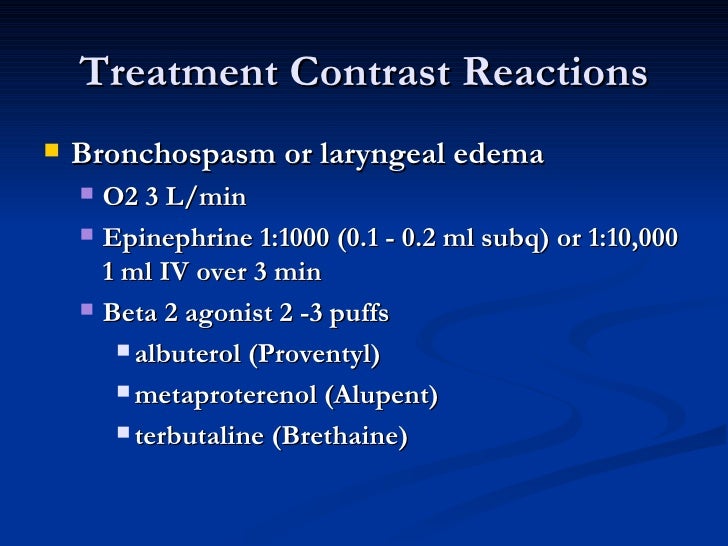 Treatment Contrast Reactions

Bronchospasm or laryngeal edema

O2 3 L/min

Epinephrine 1:1000 (0.1 - 0.2 ml subq) or 1:10,000 1 ml IV over 3 min

Beta 2 agonist 2 -3 puffs

albuterol (Proventyl)

metaproterenol (Alupent)

terbutaline (Brethaine)